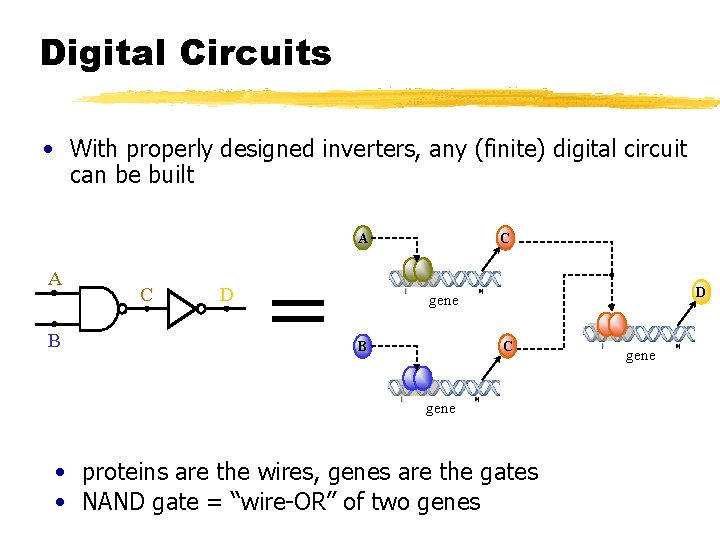 Digital Circuits

• With properly designed inverters, any (finite) digital circuit can be built

A
B
C
D
=
A
C
gene
B
C
gene
D
gene

• proteins are the wires, genes are the gates
• NAND gate = "wire-OR" of two genes